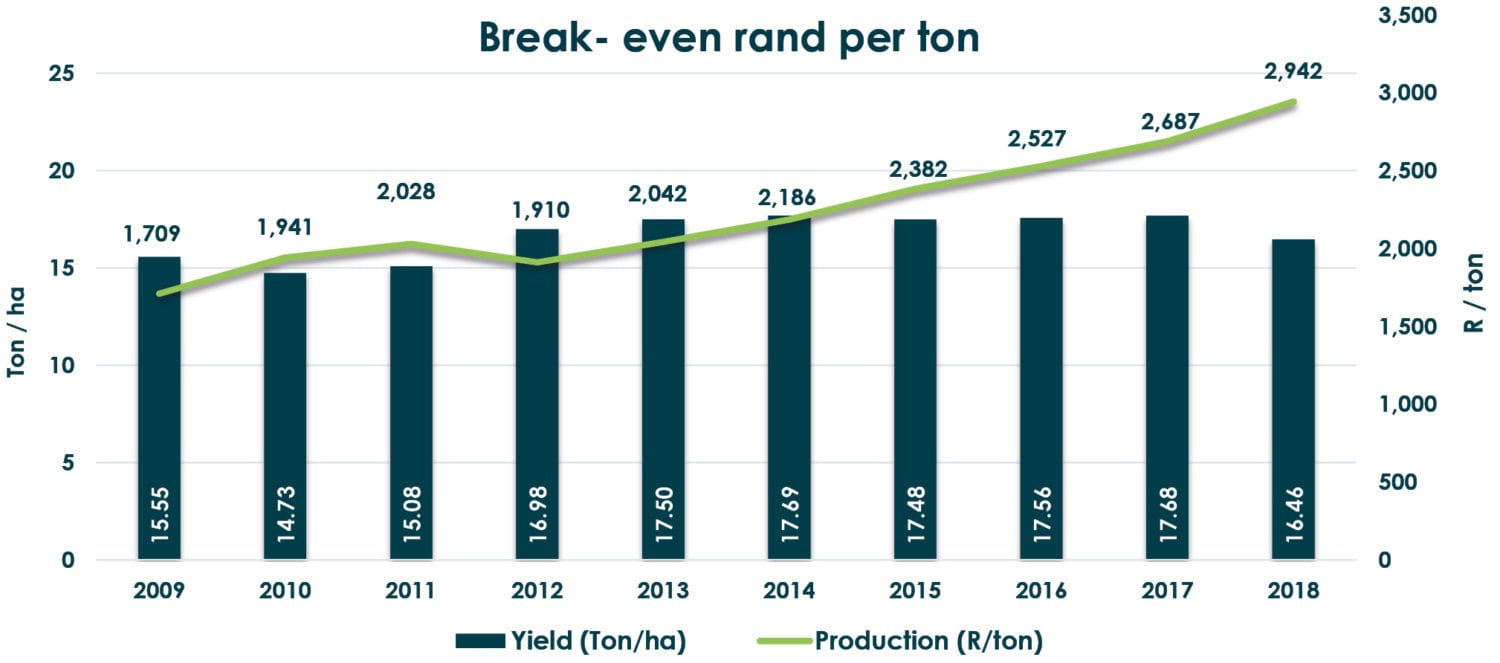 Break- even rand per ton

Ton / ha
25
20
15
10
5
0

R / ton
3,500
3,000
2,500
2,000
1,500
1,000
500
0

1,709
1,941
2,028
1,910
2,042
2,186
2,382
2,527
2,687
2,942

15.55
14.73
15.08
16.98
17.50
17.69
17.48
17.56
17.68
16.46

2009
2010
2011
2012
2013
2014
2015
2016
2017
2018

Yield (Ton/ha)
Production (R/ton)